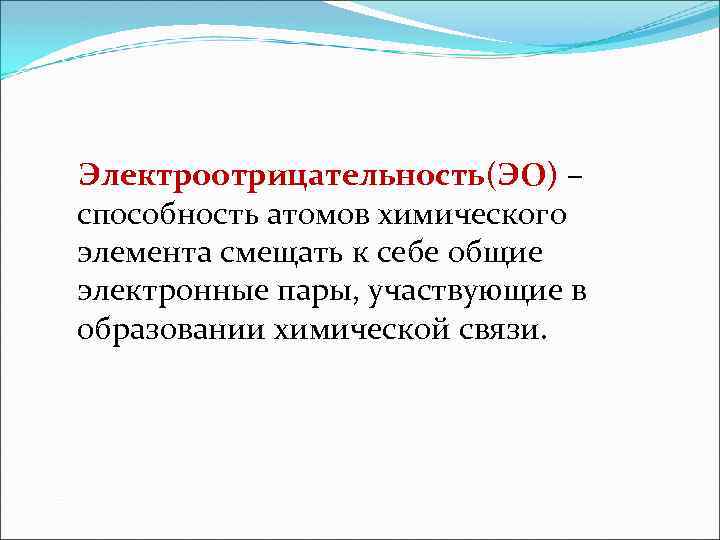 Электроотрицательность(ЭО) – способность атомов химического элемента смещать к себе общие электронные пары, участвующие в образовании химической связи.